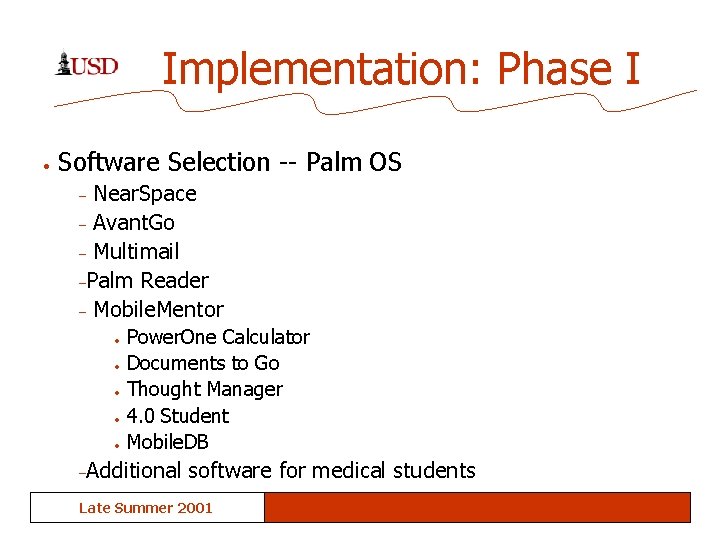 USD

Implementation: Phase I

• Software Selection -- Palm OS
– NearSpace
– AvantGo
– Multimail
–Palm Reader
– MobileMentor
• PowerOne Calculator
• Documents to Go
• Thought Manager
• 4.0 Student
• MobileDB
–Additional software for medical students

Late Summer 2001